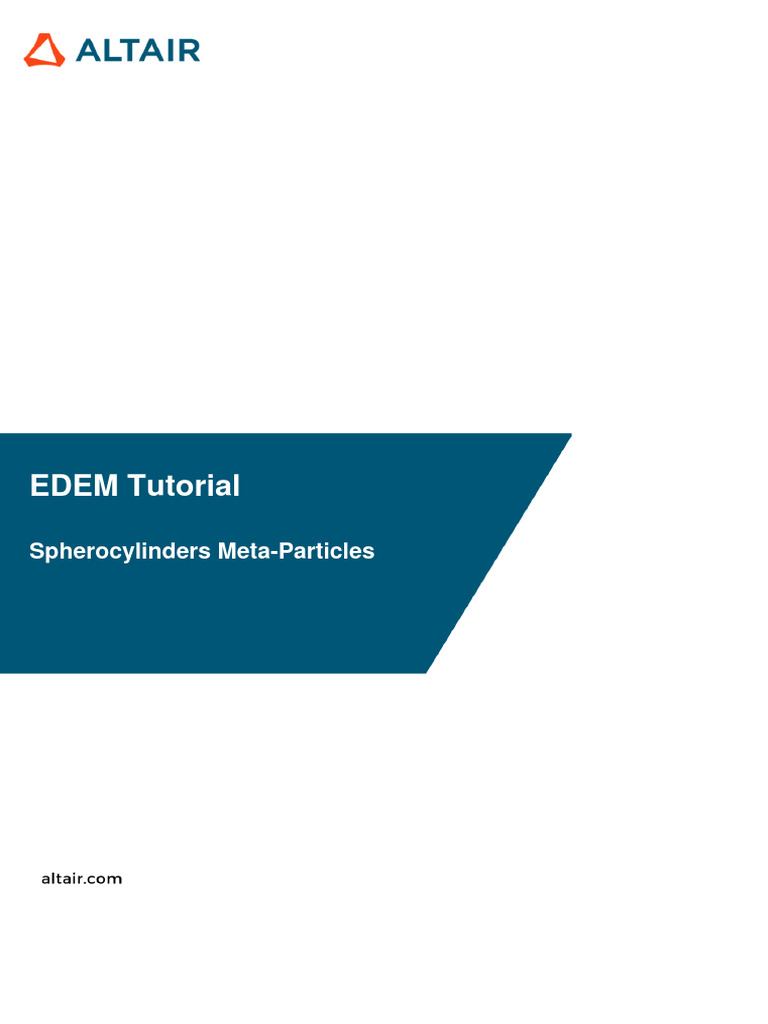 ALTAIR

EDEM Tutorial

Spherocylinders Meta-Particles

altair.com